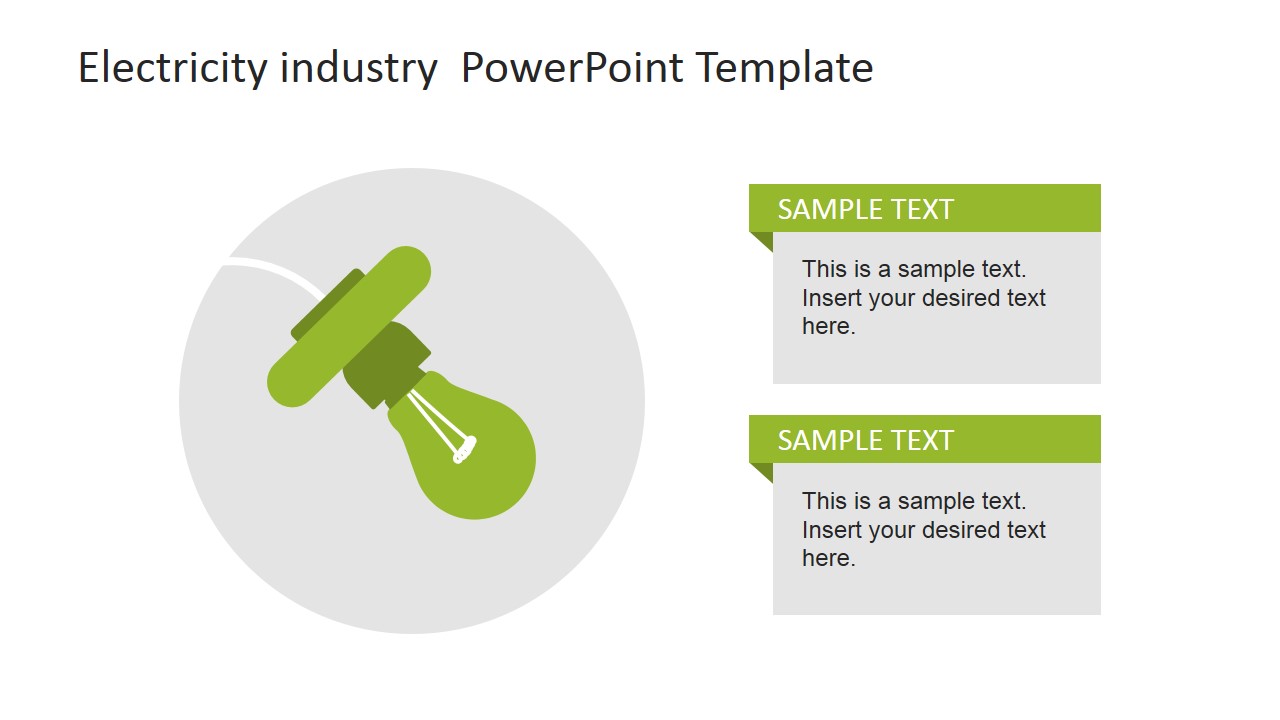 Electricity industry  PowerPoint Template

SAMPLE TEXT

This is a sample text. Insert your desired text here.

SAMPLE TEXT

This is a sample text. Insert your desired text here.